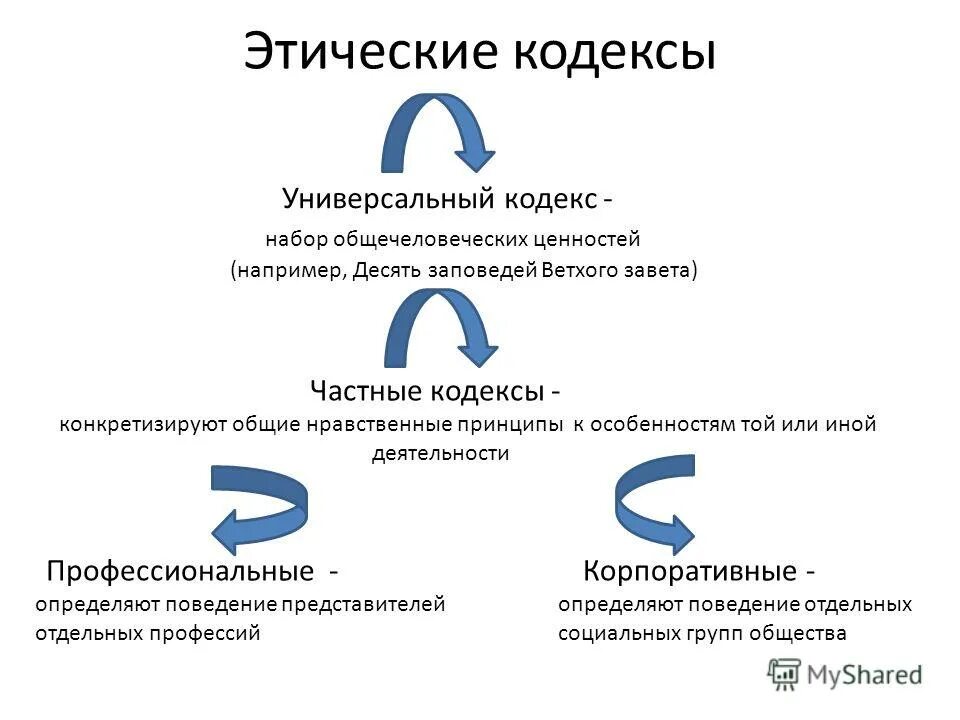 Этические кодексы

Универсальный кодекс -
набор общечеловеческих ценностей
(например, Десять заповедей Ветхого завета)

Частные кодексы -
конкретизируют общие нравственные принципы к особенностям той или иной деятельности

Профессиональные -
определяют поведение представителей отдельных профессий

Корпоративные -
определяют поведение отдельных социальных групп общества

MyShared